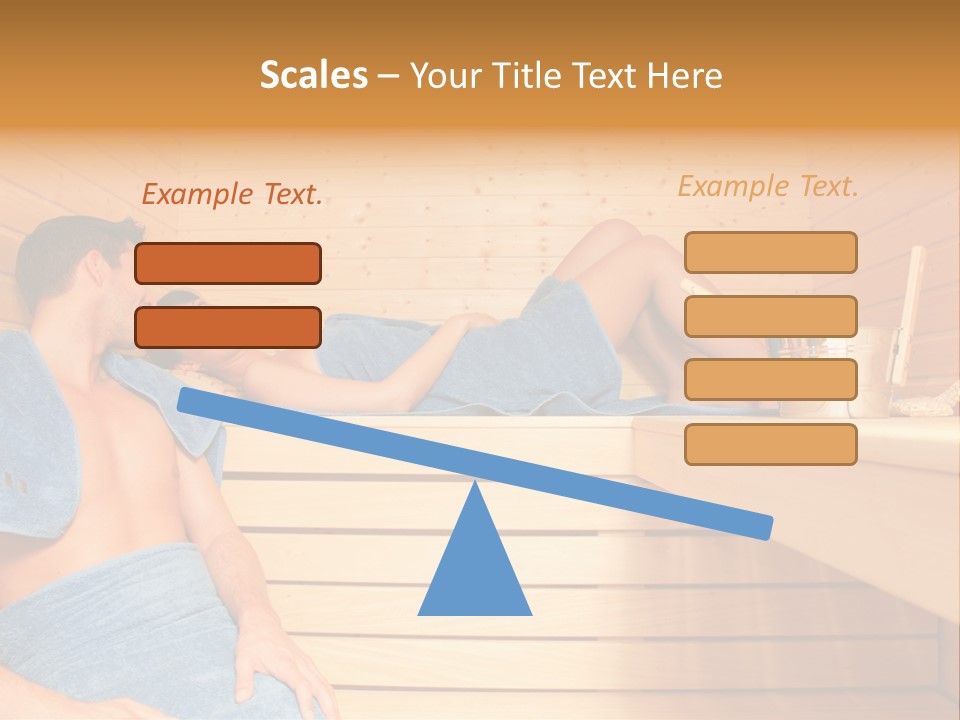 Scales – Your Title Text Here

Example Text.

Example Text.